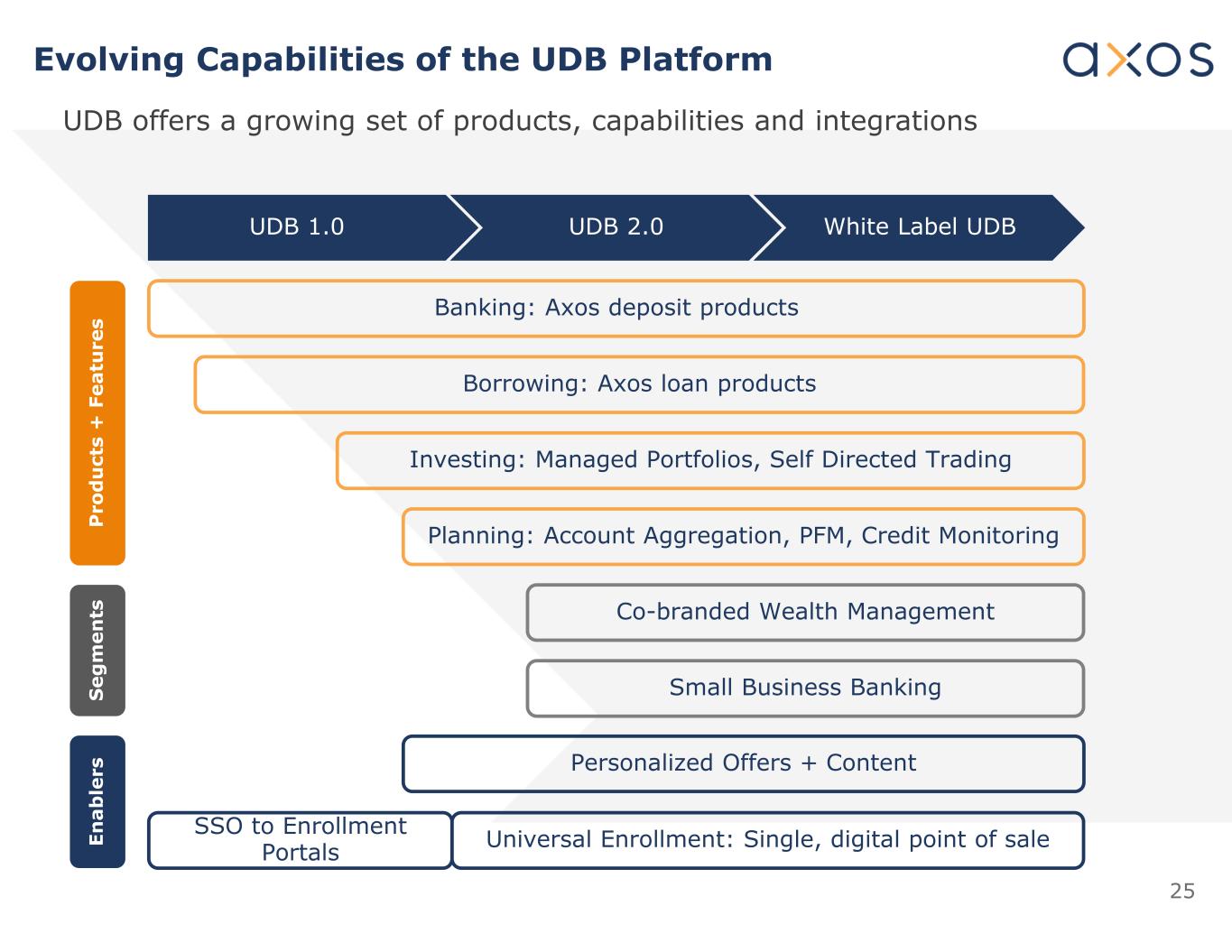 Evolving Capabilities of the UDB Platform

axos

UDB offers a growing set of products, capabilities and integrations

UDB 1.0

UDB 2.0

White Label UDB

Products + Features

Banking: Axos deposit products

Borrowing: Axos loan products

Investing: Managed Portfolios, Self Directed Trading

Planning: Account Aggregation, PFM, Credit Monitoring

Segments

Co-branded Wealth Management

Small Business Banking

Enablers

Personalized Offers + Content

SSO to Enrollment Portals

Universal Enrollment: Single, digital point of sale

25